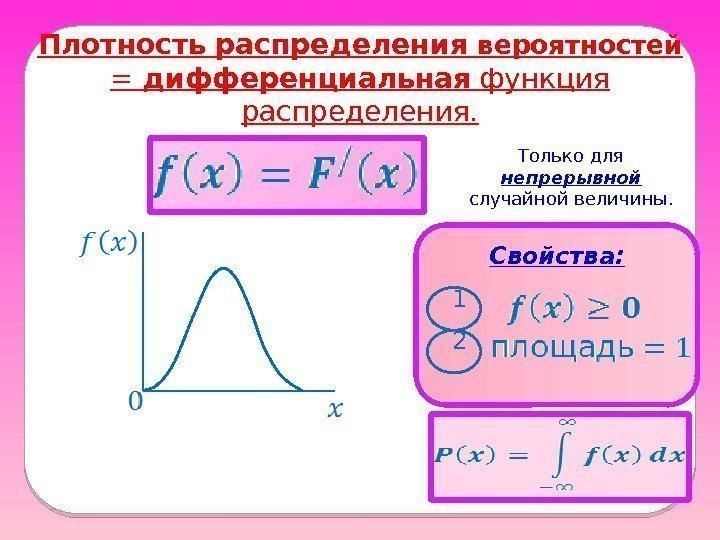 Плотность распределения вероятностей = дифференциальная функция распределения.

$f(x) = F^{/}(x)$

Только для непрерывной случайной величины.

$f(x)$

0

$x$

Свойства:

1 $f(x) \geq 0$

2 площадь $= 1$

$P(x) = \int_{-\infty}^{\infty} f(x)\,dx$